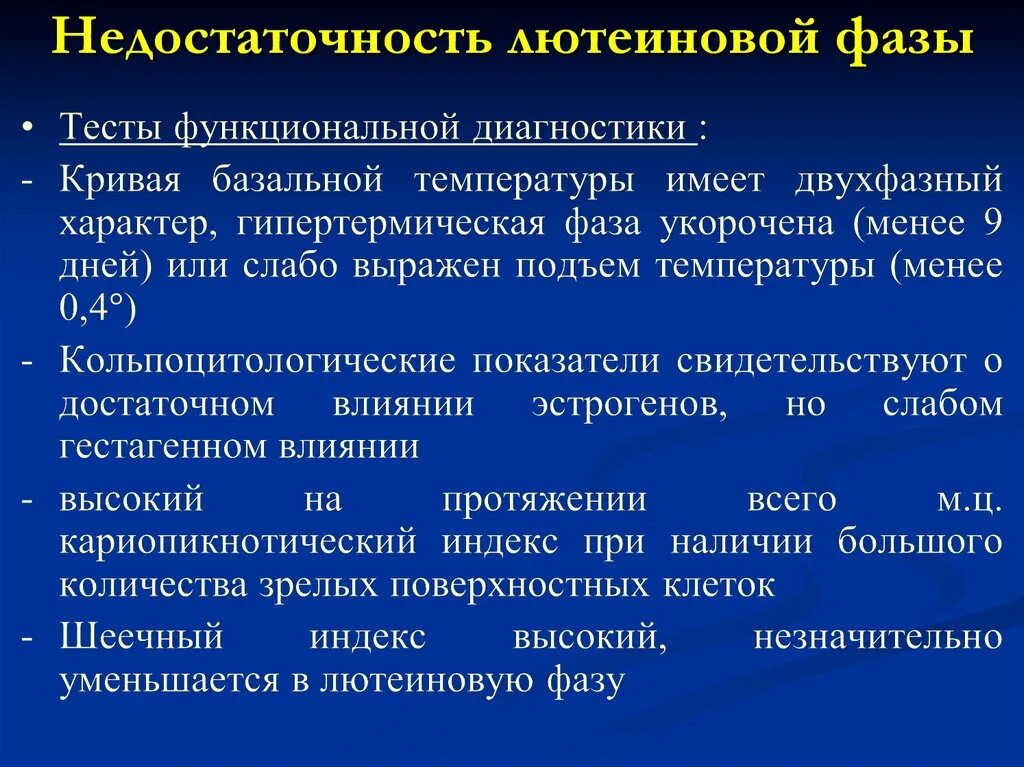 Недостаточность лютеиновой фазы

• Тесты функциональной диагностики :
- Кривая базальной температуры имеет двухфазный характер, гипертермическая фаза укорочена (менее 9 дней) или слабо выражен подъем температуры (менее 0,4°)
- Кольпоцитологические показатели свидетельствуют о достаточном влиянии эстрогенов, но слабом гестагенном влиянии
- высокий на протяжении всего м.ц. кариопикнотический индекс при наличии большого количества зрелых поверхностных клеток
- Шеечный индекс высокий, незначительно уменьшается в лютеиновую фазу